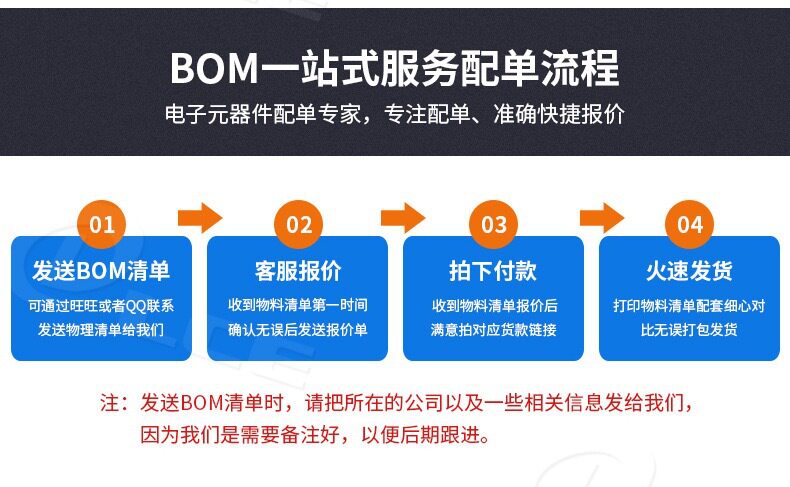 BOM一站式服务配单流程

电子元器件配单专家，专注配单、准确快捷报价

01

发送BOM清单

可通过旺旺或者QQ联系发送物理清单给我们

02

客服报价

收到物料清单第一时间确认无误后发送报价单

03

拍下付款

收到物料清单报价后满意拍对应货款链接

04

火速发货

打印物料清单配套细心对比无误打包发货

注：发送BOM清单时，请把所在的公司以及一些相关信息发给我们，因为我们是需要备注好，以便后期跟进。